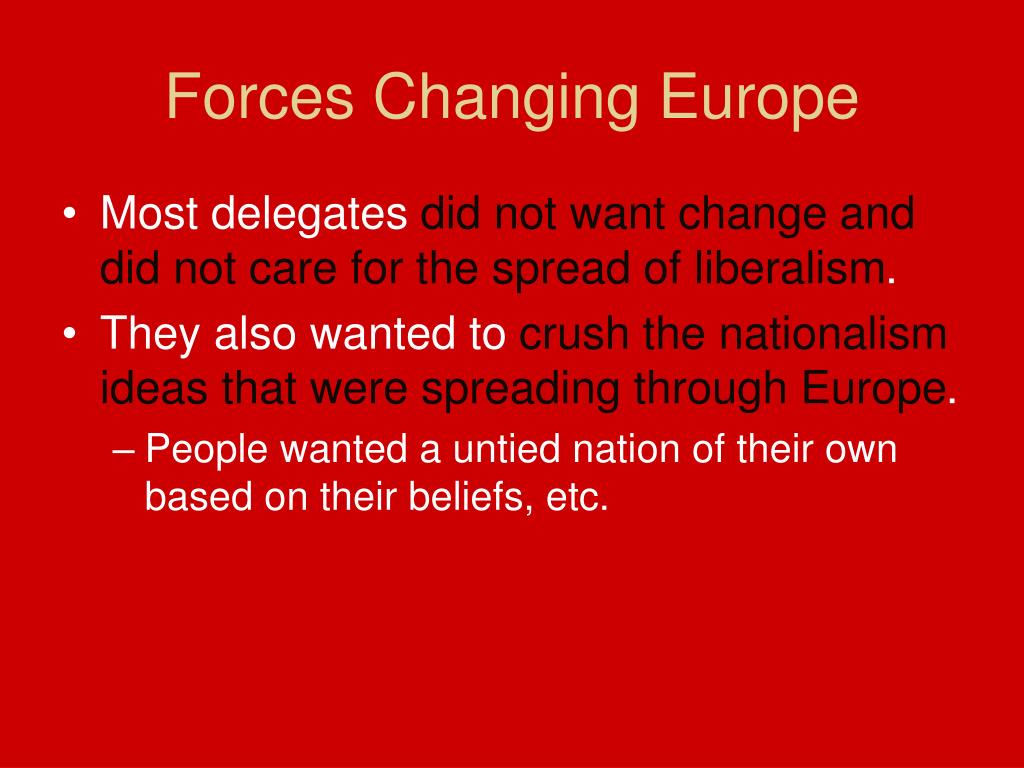 Forces Changing Europe

• Most delegates did not want change and did not care for the spread of liberalism.

• They also wanted to crush the nationalism ideas that were spreading through Europe.

– People wanted a untied nation of their own based on their beliefs, etc.